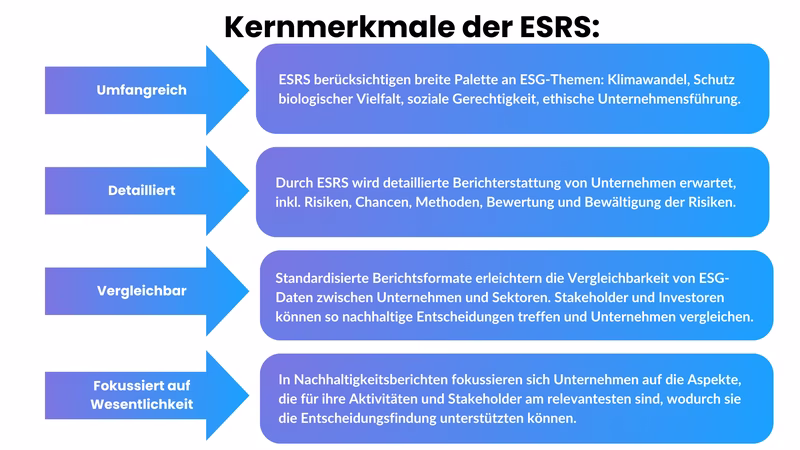 Kernmerkmale der ESRS:

Umfangreich

ESRS berücksichtigen breite Palette an ESG-Themen: Klimawandel, Schutz biologischer Vielfalt, soziale Gerechtigkeit, ethische Unternehmensführung.

Detailliert

Durch ESRS wird detaillierte Berichterstattung von Unternehmen erwartet, inkl. Risiken, Chancen, Methoden, Bewertung und Bewältigung der Risiken.

Vergleichbar

Standardisierte Berichtsformate erleichtern die Vergleichbarkeit von ESG-Daten zwischen Unternehmen und Sektoren. Stakeholder und Investoren können so nachhaltige Entscheidungen treffen und Unternehmen vergleichen.

Fokussiert auf Wesentlichkeit

In Nachhaltigkeitsberichten fokussieren sich Unternehmen auf die Aspekte, die für ihre Aktivitäten und Stakeholder am relevantesten sind, wodurch sie die Entscheidungsfindung unterstützten können.